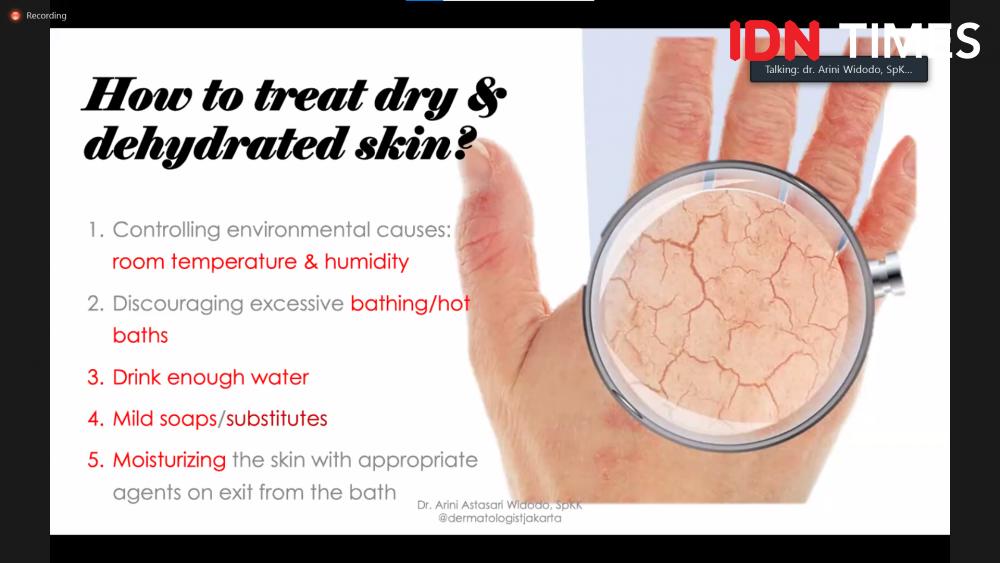 Recording

IDN TIMES

Talking: dr. Arini Widodo, SpK...

How to treat dry & dehydrated skin?

1. Controlling environmental causes: room temperature & humidity
2. Discouraging excessive bathing/hot baths
3. Drink enough water
4. Mild soaps/substitutes
5. Moisturizing the skin with appropriate agents on exit from the bath

Dr. Arini Astasari Widodo, SpKK
@dermatologistjakarta